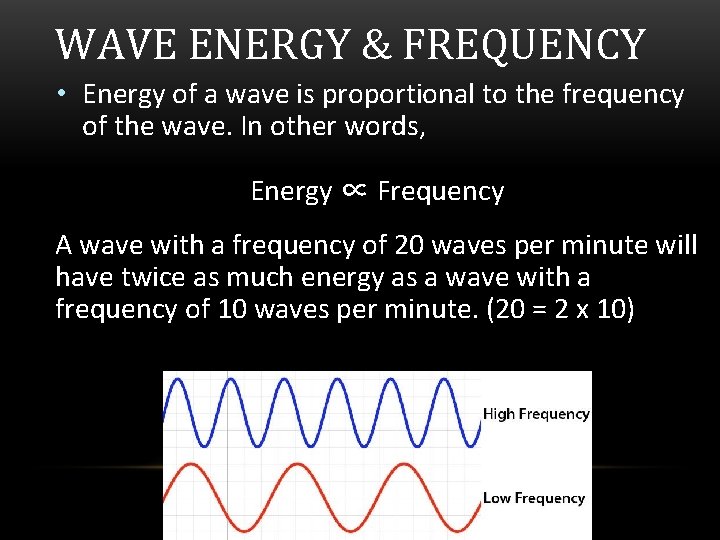 WAVE ENERGY & FREQUENCY

• Energy of a wave is proportional to the frequency of the wave. In other words,

Energy $\propto$ Frequency

A wave with a frequency of 20 waves per minute will have twice as much energy as a wave with a frequency of 10 waves per minute. (20 = 2 x 10)

High Frequency

Low Frequency